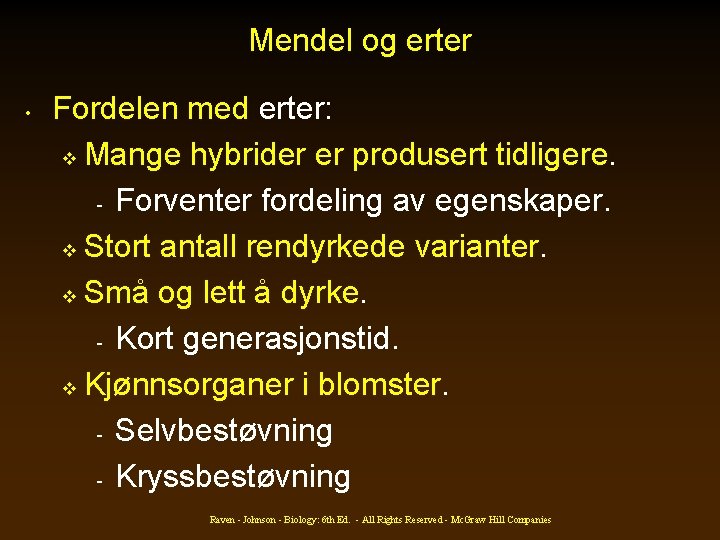 Mendel og erter

• Fordelen med erter:
  ❖ Mange hybrider er produsert tidligere.
    - Forventer fordeling av egenskaper.
  ❖ Stort antall rendyrkede varianter.
  ❖ Små og lett å dyrke.
    - Kort generasjonstid.
  ❖ Kjønnsorganer i blomster.
    - Selvbestøvning
    - Kryssbestøvning

Raven - Johnson - Biology: 6th Ed. - All Rights Reserved - McGraw Hill Companies